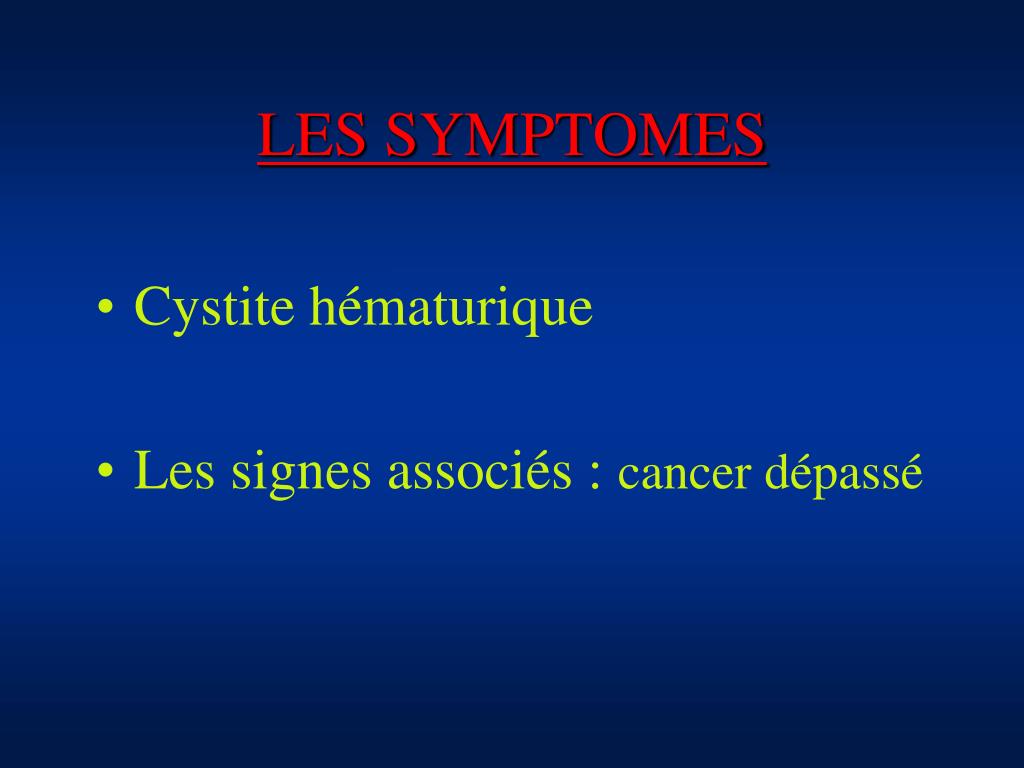 LES SYMPTOMES

• Cystite hématurique

• Les signes associés : cancer dépassé